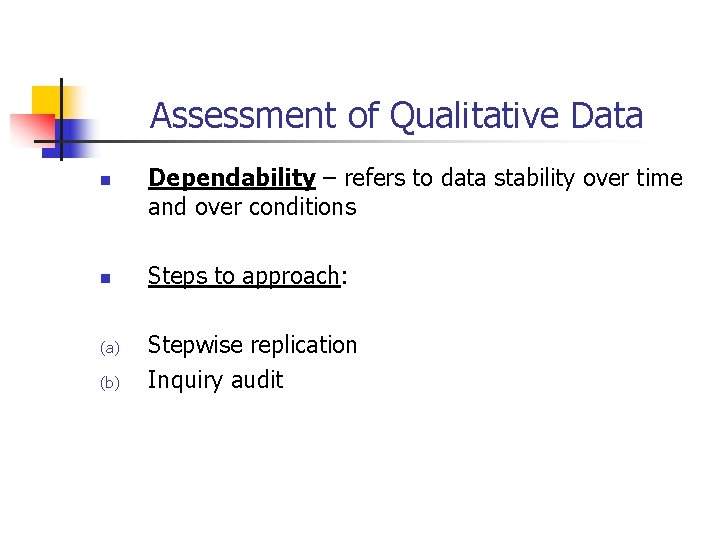 Assessment of Qualitative Data

Dependability – refers to data stability over time and over conditions

Steps to approach:

(a) Stepwise replication
(b) Inquiry audit